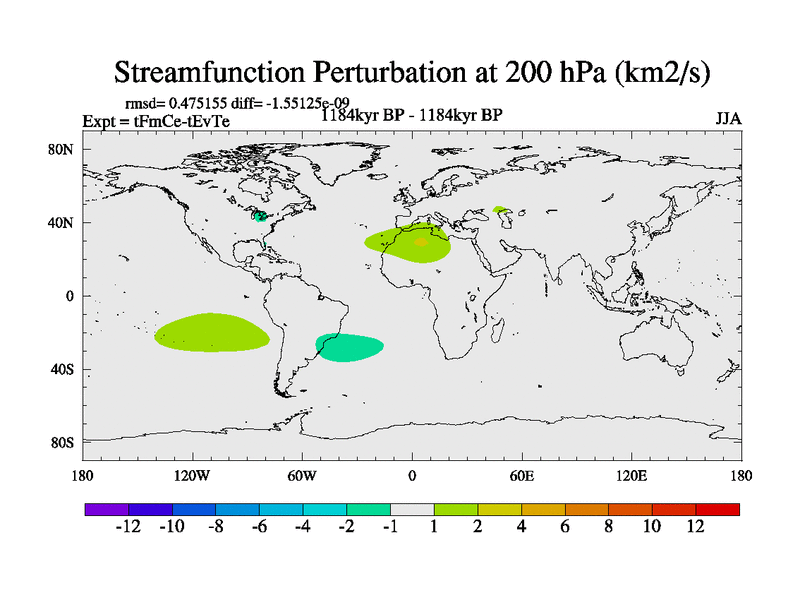 Streamfunction Perturbation at 200 hPa (km2/s)

rmsd= 0.475155 diff= -1.55125e-09
Expt = tFmCe-tEvTe
1184kyr BP - 1184kyr BP
JJA

80N
40N
0
40S
80S

180
120W
60W
0
60E
120E
180

-12 -10 -8 -6 -4 -2 -1 1 2 4 6 8 10 12